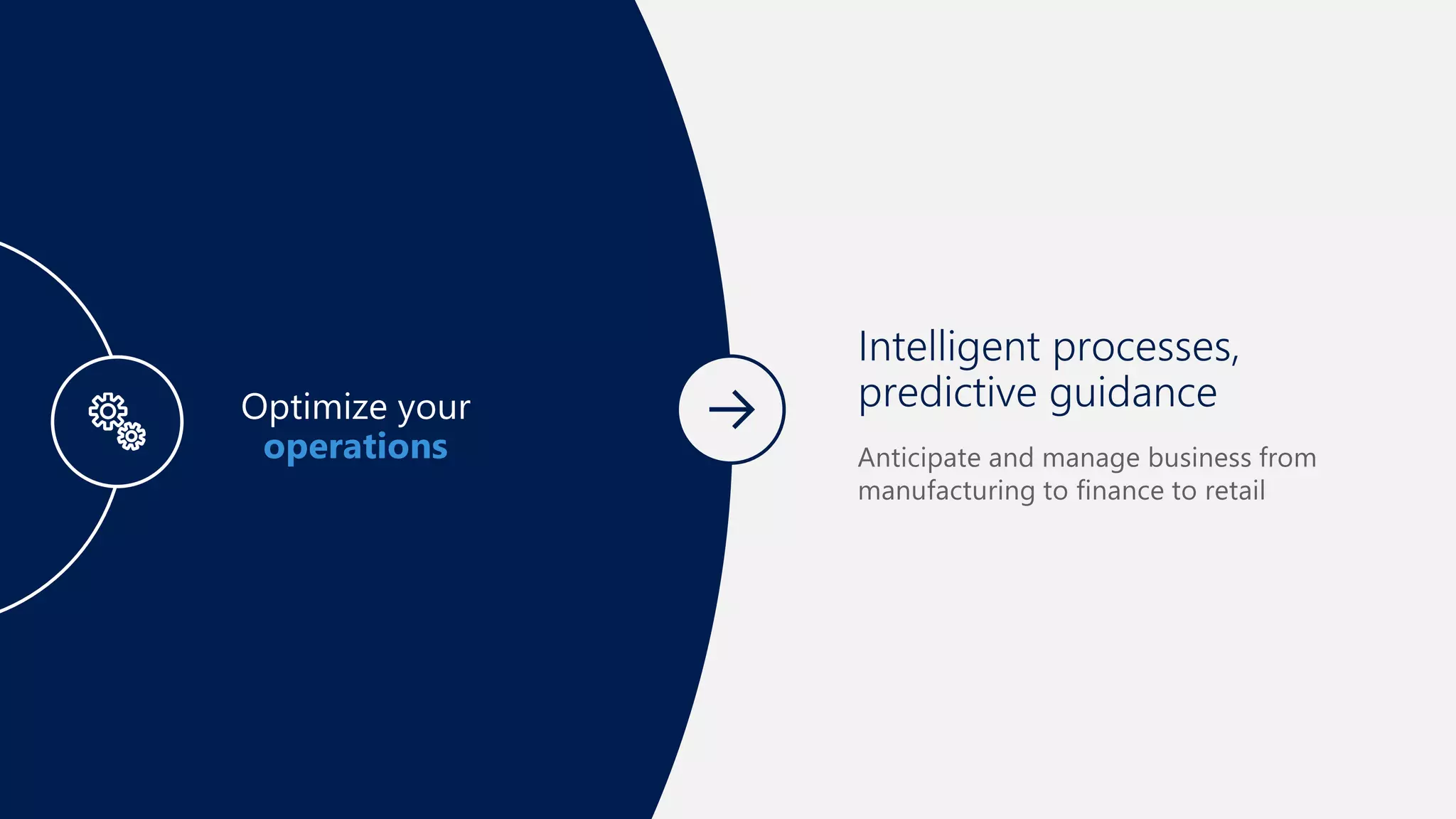 Optimize your operations

Intelligent processes, predictive guidance

Anticipate and manage business from manufacturing to finance to retail